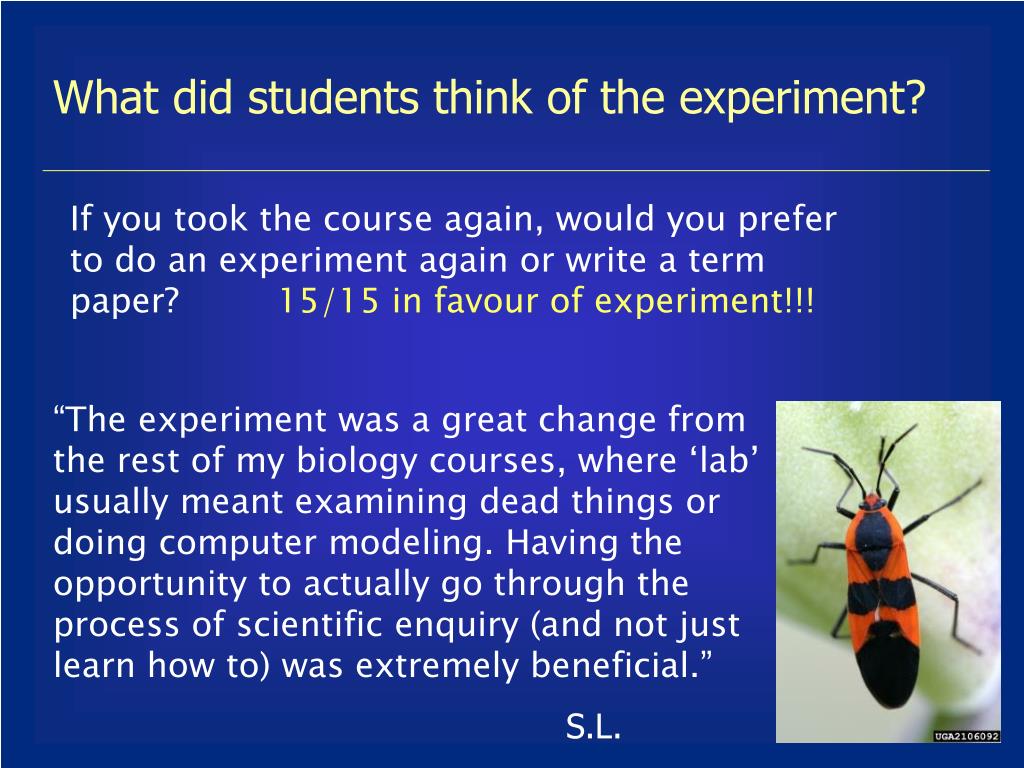 What did students think of the experiment?

If you took the course again, would you prefer to do an experiment again or write a term paper? 15/15 in favour of experiment!!!

“The experiment was a great change from the rest of my biology courses, where ‘lab’ usually meant examining dead things or doing computer modeling. Having the opportunity to actually go through the process of scientific enquiry (and not just learn how to) was extremely beneficial.”

S.L.

UGA2106092